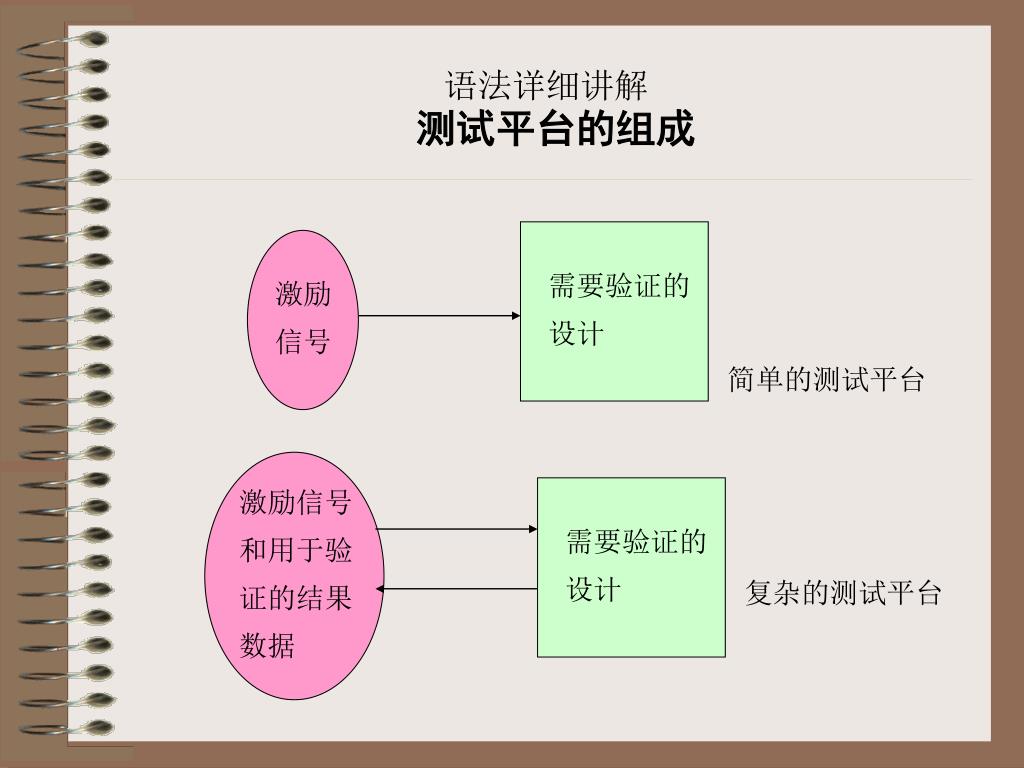 语法详细讲解
测试平台的组成

激励信号

需要验证的设计

简单的测试平台

激励信号和用于验证的结果数据

需要验证的设计

复杂的测试平台